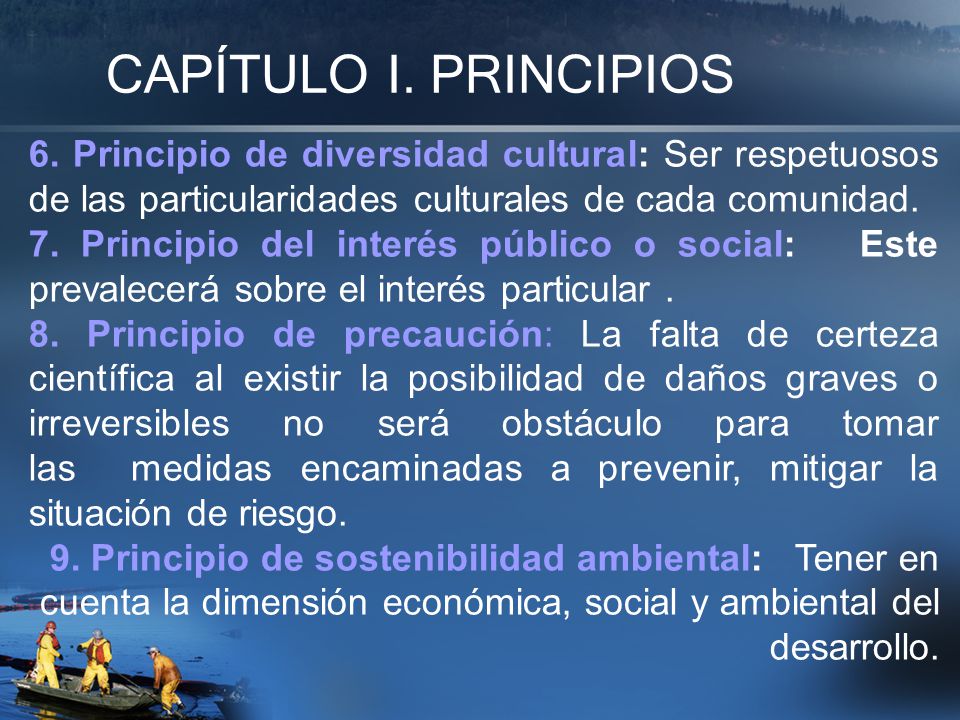 CAPÍTULO I. PRINCIPIOS

6. Principio de diversidad cultural: Ser respetuosos de las particularidades culturales de cada comunidad.

7. Principio del interés público o social: Este prevalecerá sobre el interés particular .

8. Principio de precaución: La falta de certeza científica al existir la posibilidad de daños graves o irreversibles no será obstáculo para tomar las medidas encaminadas a prevenir, mitigar la situación de riesgo.

9. Principio de sostenibilidad ambiental: Tener en cuenta la dimensión económica, social y ambiental del desarrollo.